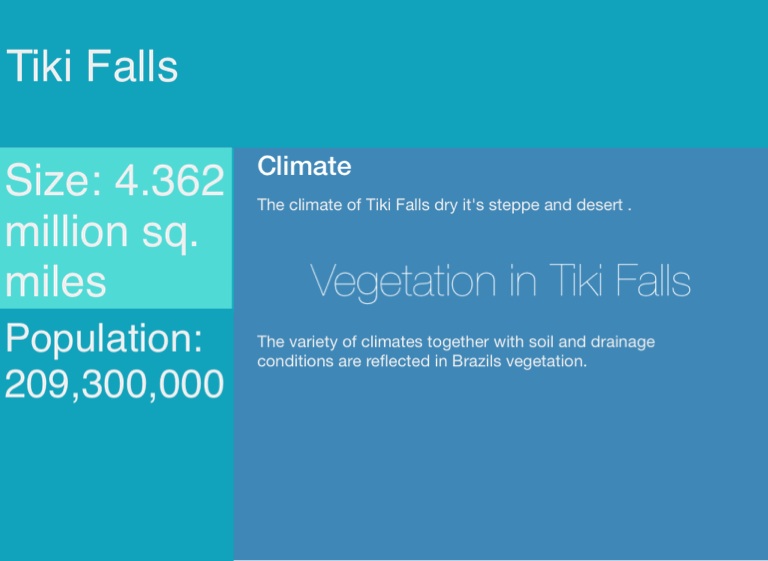 Tiki Falls

Size: 4.362 million sq. miles

Population: 209,300,000

Climate

The climate of Tiki Falls dry it's steppe and desert .

Vegetation in Tiki Falls

The variety of climates together with soil and drainage conditions are reflected in Brazils vegetation.